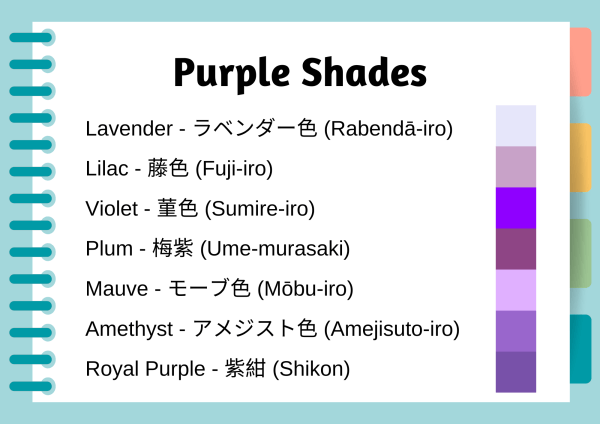 Purple Shades

Lavender - ラベンダー色 (Rabendā-iro)

Lilac - 藤色 (Fuji-iro)

Violet - 菫色 (Sumire-iro)

Plum - 梅紫 (Ume-murasaki)

Mauve - モーブ色 (Mōbu-iro)

Amethyst - アメジスト色 (Amejisuto-iro)

Royal Purple - 紫紺 (Shikon)